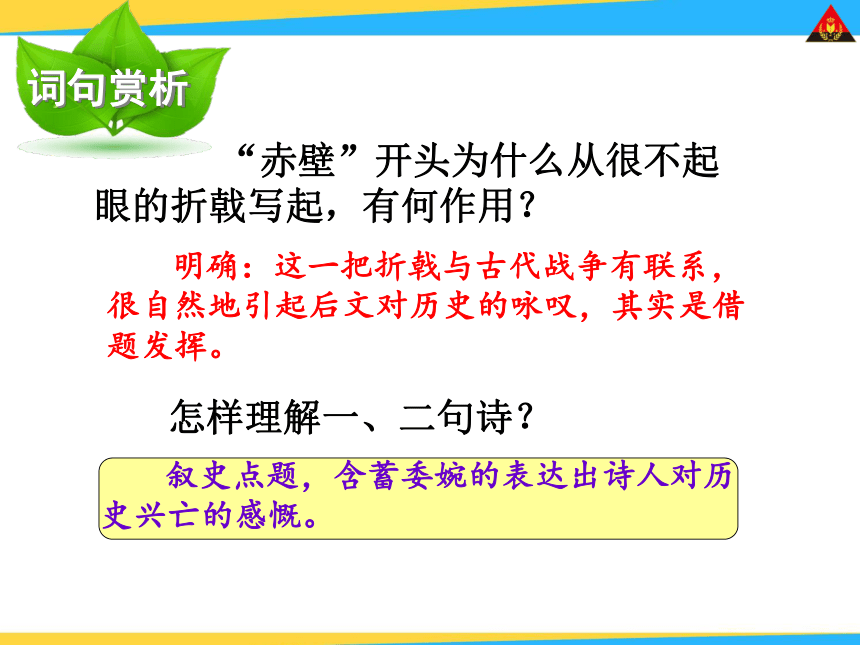 词句赏析

“赤壁”开头为什么从很不起眼的折戟写起，有何作用？

明确：这一把折戟与古代战争有联系，很自然地引起后文对历史的咏叹，其实是借题发挥。

怎样理解一、二句诗？

叙史点题，含蓄委婉的表达出诗人对历史兴亡的感慨。